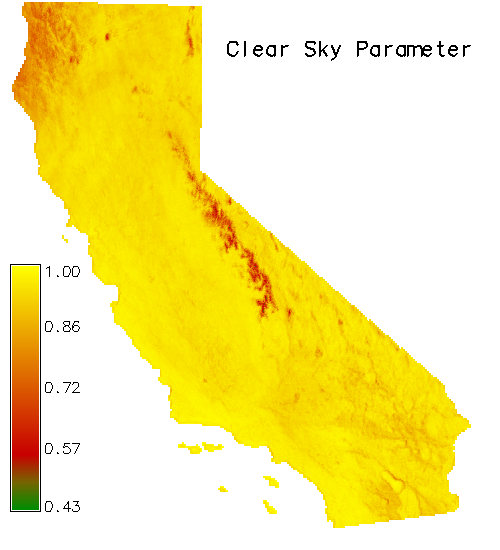 Clear Sky Parameter

1.00
0.86
0.72
0.57
0.43